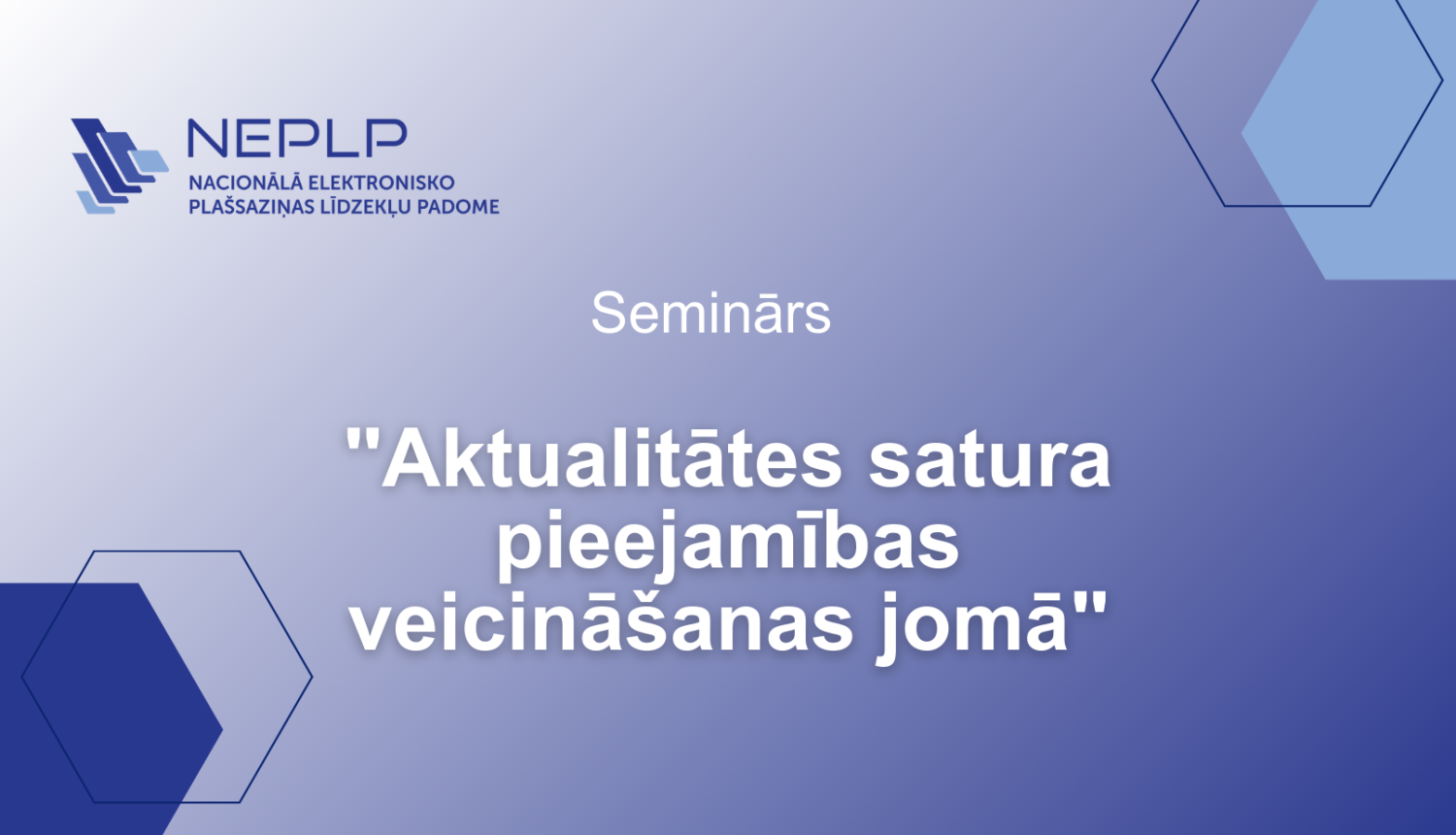 NEPLP
NACIONĀLĀ ELEKTRONISKO PLAŠSAZIŅAS LĪDZEKĻU PADOME

Seminārs

"Aktualitātes satura pieejamības veicināšanas jomā"